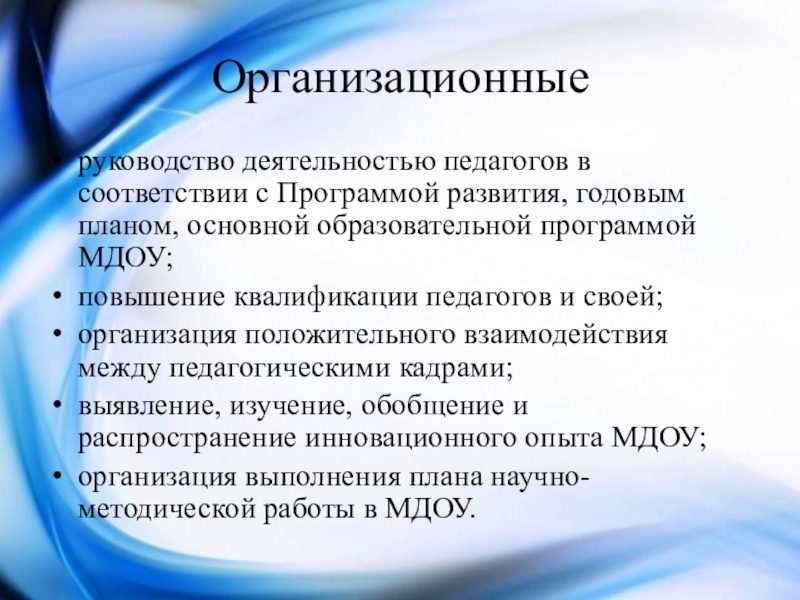 Организационные

• руководство деятельностью педагогов в соответствии с Программой развития, годовым планом, основной образовательной программой МДОУ;
• повышение квалификации педагогов и своей;
• организация положительного взаимодействия между педагогическими кадрами;
• выявление, изучение, обобщение и распространение инновационного опыта МДОУ;
• организация выполнения плана научно-методической работы в МДОУ.